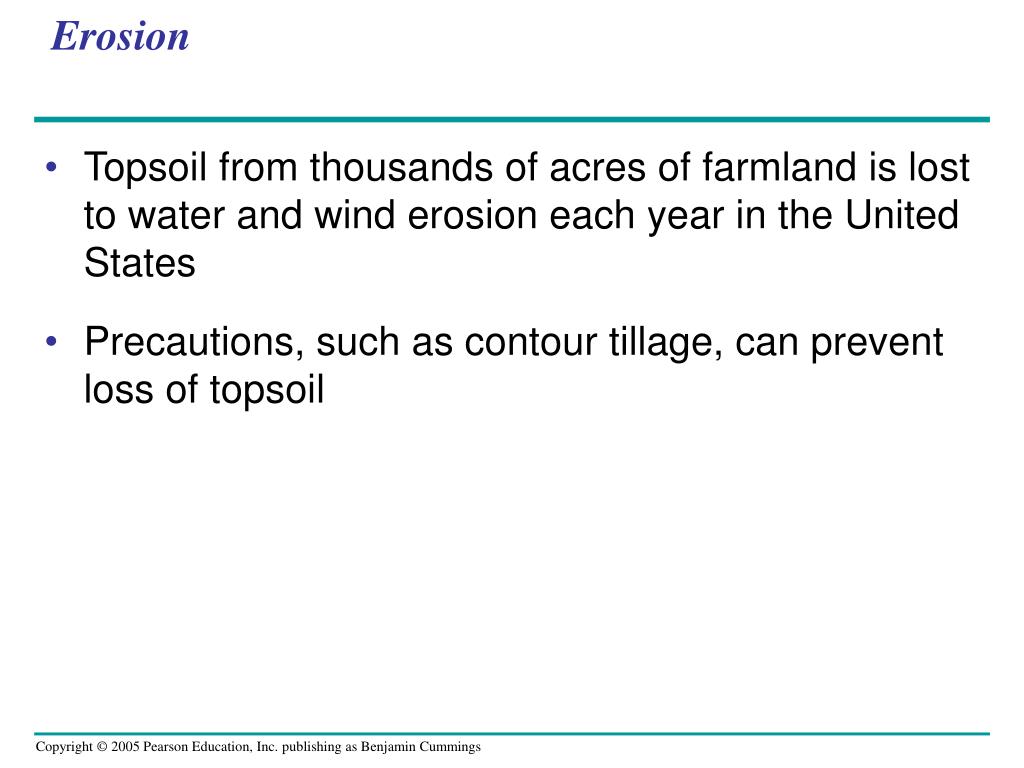 Erosion

• Topsoil from thousands of acres of farmland is lost to water and wind erosion each year in the United States

• Precautions, such as contour tillage, can prevent loss of topsoil

Copyright © 2005 Pearson Education, Inc. publishing as Benjamin Cummings